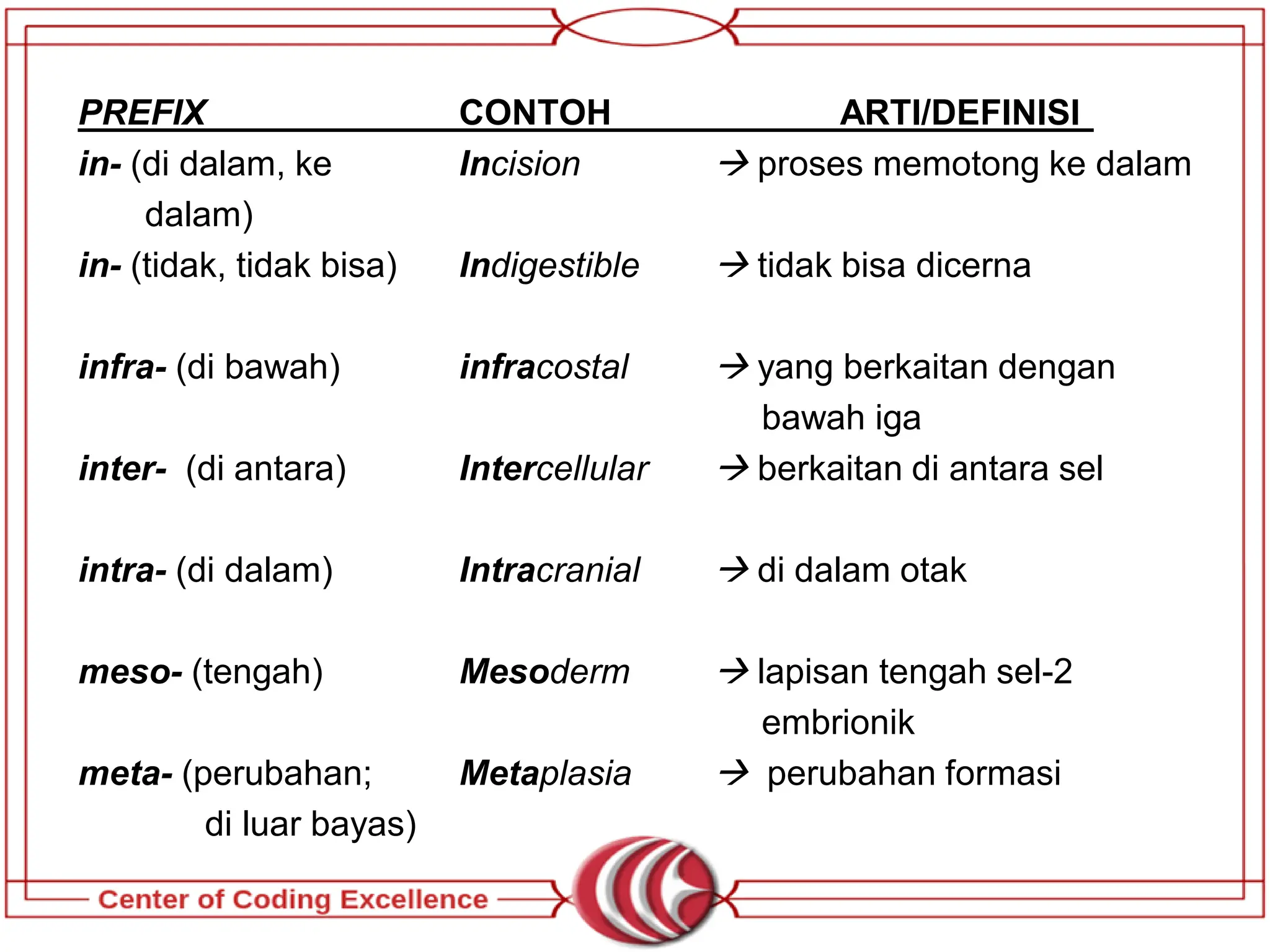 | PREFIX | CONTOH | ARTI/DEFINISI |
|---|---|---|
| in- (di dalam, ke dalam) | Incision | → proses memotong ke dalam |
| in- (tidak, tidak bisa) | Indigestible | → tidak bisa dicerna |
| infra- (di bawah) | infracostal | → yang berkaitan dengan bawah iga |
| inter- (di antara) | Intercellular | → berkaitan di antara sel |
| intra- (di dalam) | Intracranial | → di dalam otak |
| meso- (tengah) | Mesoderm | → lapisan tengah sel-2 embrionik |
| meta- (perubahan; di luar bayas) | Metaplasia | → perubahan formasi |

Center of Coding Excellence